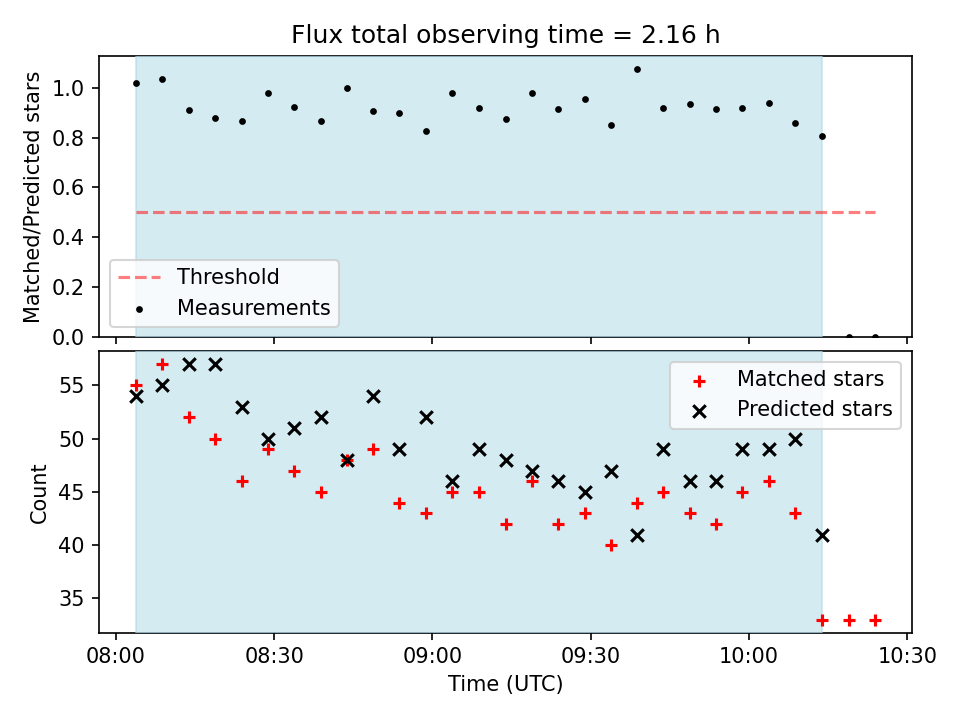 Flux total observing time = 2.16 h

Matched/Predicted stars

1.0
0.8
0.6
0.4
0.2
0.0

Threshold
Measurements

Count

55
50
45
40
35

Matched stars
Predicted stars

08:00 08:30 09:00 09:30 10:00 10:30

Time (UTC)